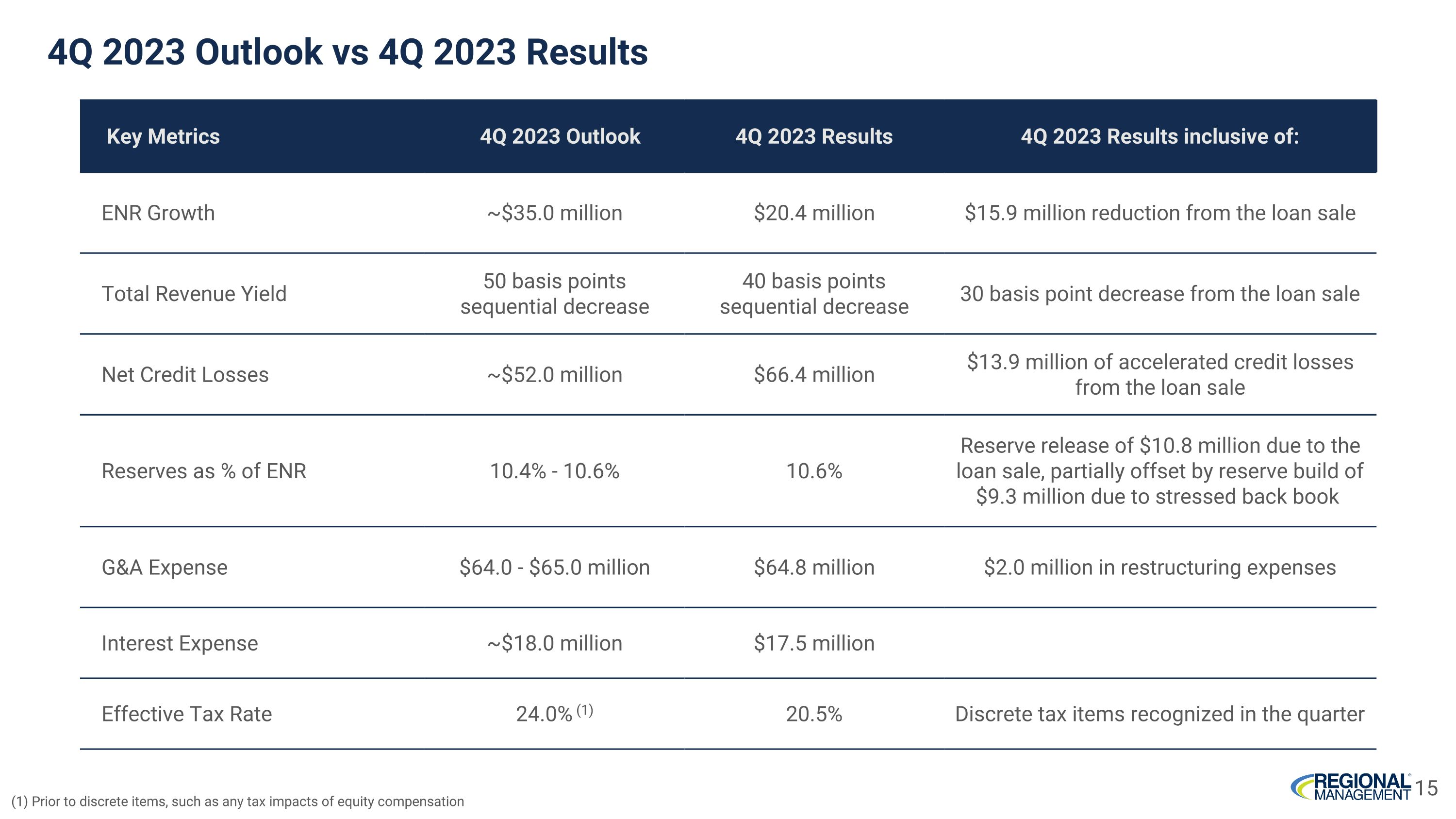 4Q 2023 Outlook vs 4Q 2023 Results

| Key Metrics | 4Q 2023 Outlook | 4Q 2023 Results | 4Q 2023 Results inclusive of: |
|---|---|---|---|
| ENR Growth | ~\$35.0 million | \$20.4 million | \$15.9 million reduction from the loan sale |
| Total Revenue Yield | 50 basis points sequential decrease | 40 basis points sequential decrease | 30 basis point decrease from the loan sale |
| Net Credit Losses | ~\$52.0 million | \$66.4 million | \$13.9 million of accelerated credit losses from the loan sale |
| Reserves as % of ENR | 10.4% - 10.6% | 10.6% | Reserve release of \$10.8 million due to the loan sale, partially offset by reserve build of \$9.3 million due to stressed back book |
| G&A Expense | \$64.0 - \$65.0 million | \$64.8 million | \$2.0 million in restructuring expenses |
| Interest Expense | ~\$18.0 million | \$17.5 million | |
| Effective Tax Rate | 24.0% $^{(1)}$ | 20.5% | Discrete tax items recognized in the quarter |

(1) Prior to discrete items, such as any tax impacts of equity compensation

REGIONAL MANAGEMENT 15